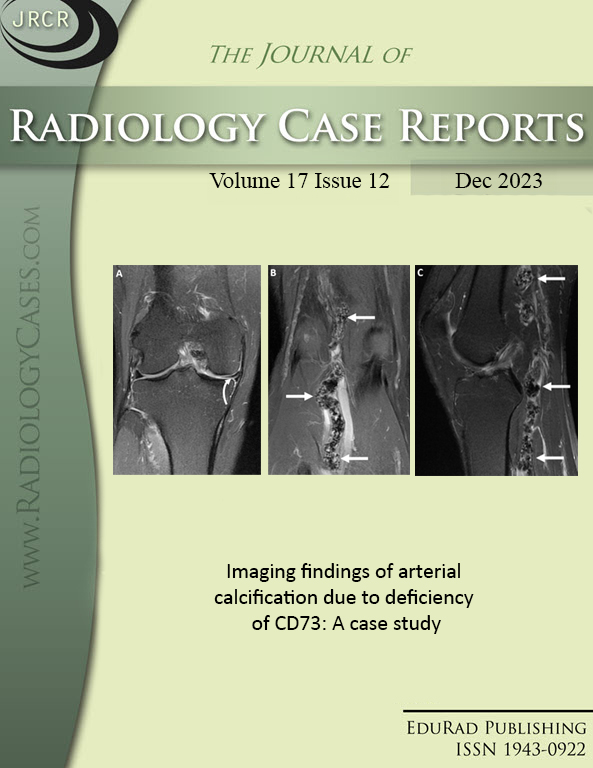 JRCR

THE JOURNAL OF

RADIOLOGY CASE REPORTS

Volume 17 Issue 12

Dec 2023

WWW.RADIOLOGYCASES.COM

A

B

C

Imaging findings of arterial calcification due to deficiency of CD73: A case study

EDURAD PUBLISHING
ISSN 1943-0922